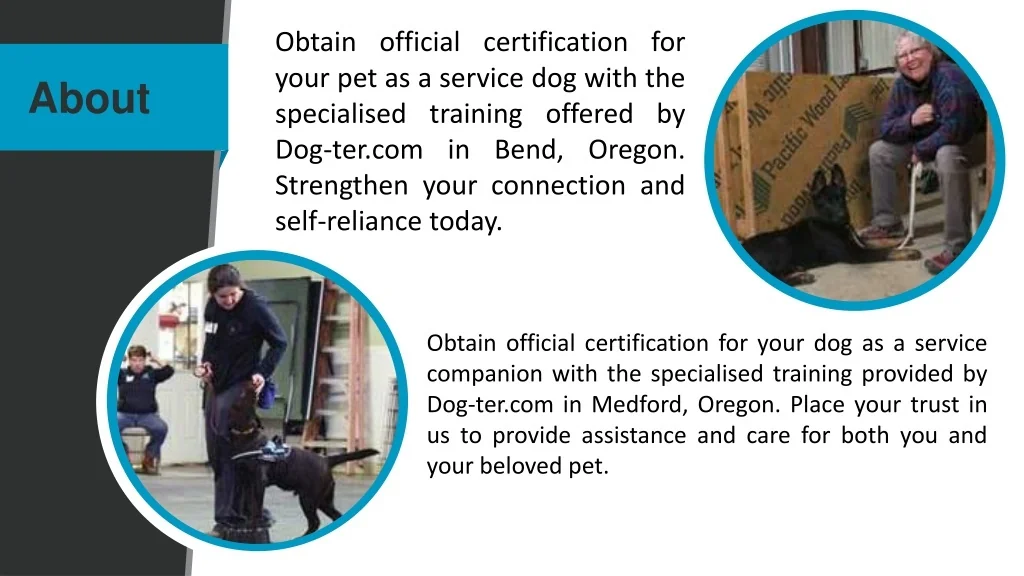 About

Obtain official certification for your pet as a service dog with the specialised training offered by Dog-ter.com in Bend, Oregon. Strengthen your connection and self-reliance today.

Obtain official certification for your dog as a service companion with the specialised training provided by Dog-ter.com in Medford, Oregon. Place your trust in us to provide assistance and care for both you and your beloved pet.